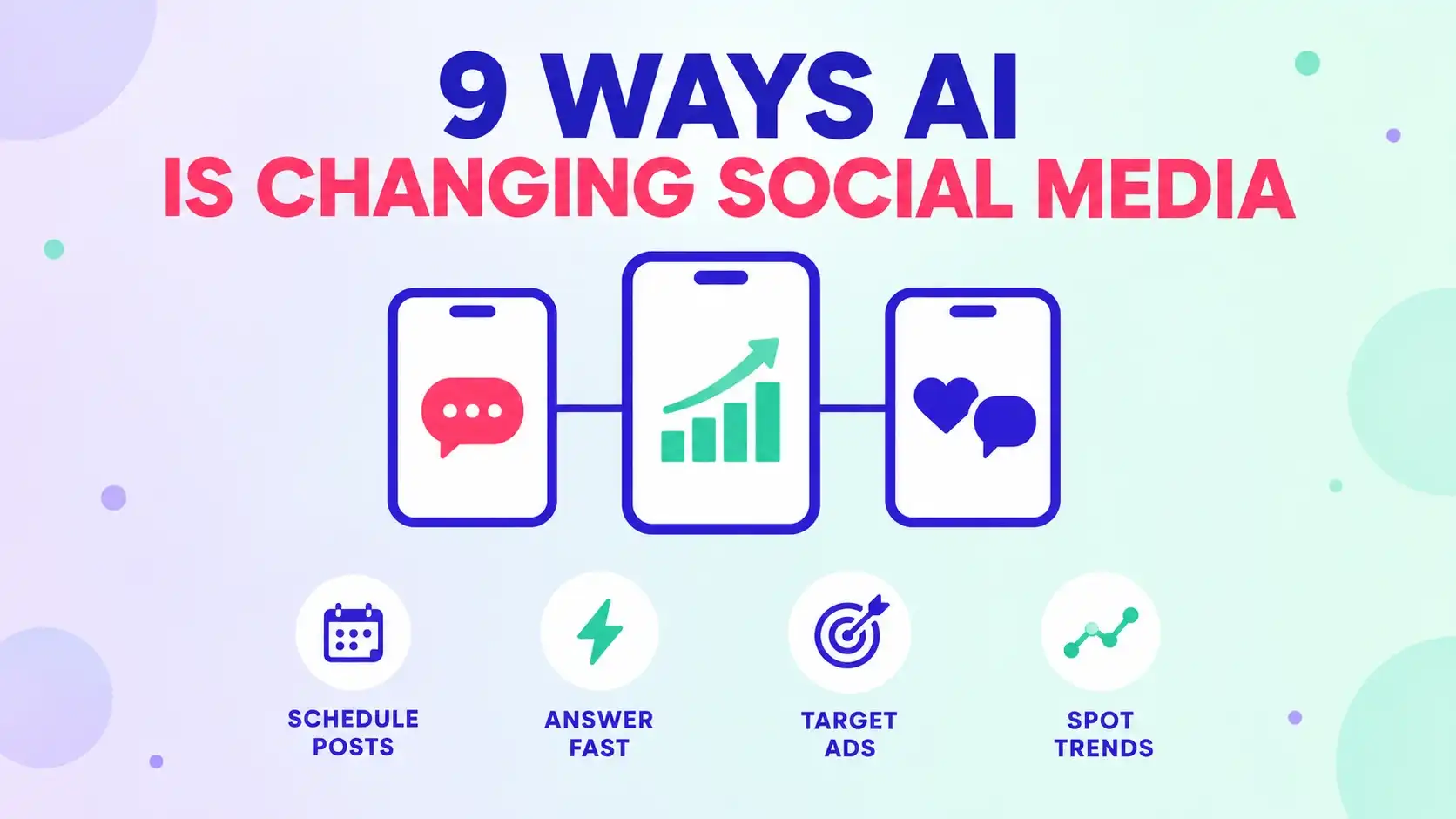 9 WAYS AI
IS CHANGING SOCIAL MEDIA

SCHEDULE POSTS

ANSWER FAST

TARGET ADS

SPOT TRENDS